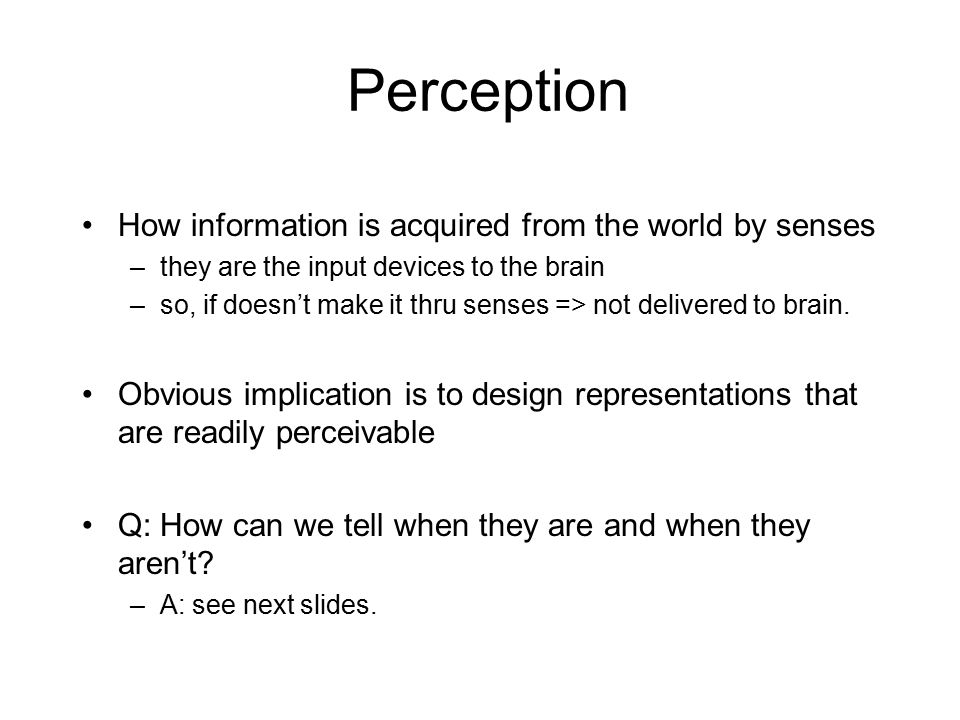 Perception

• How information is acquired from the world by senses
– they are the input devices to the brain
– so, if doesn’t make it thru senses => not delivered to brain.

• Obvious implication is to design representations that are readily perceivable

• Q: How can we tell when they are and when they aren’t?
– A: see next slides.